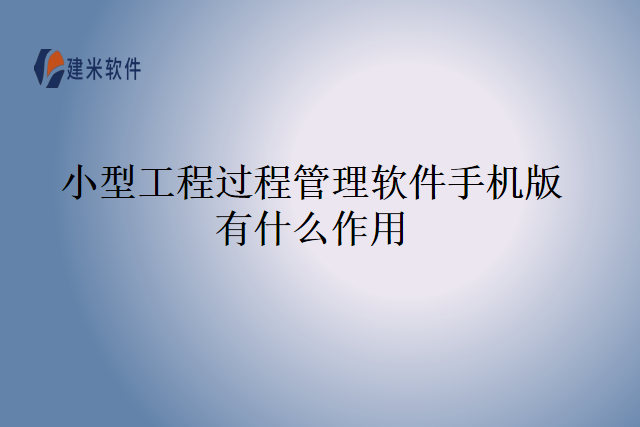 建米软件

小型工程过程管理软件手机版有什么作用